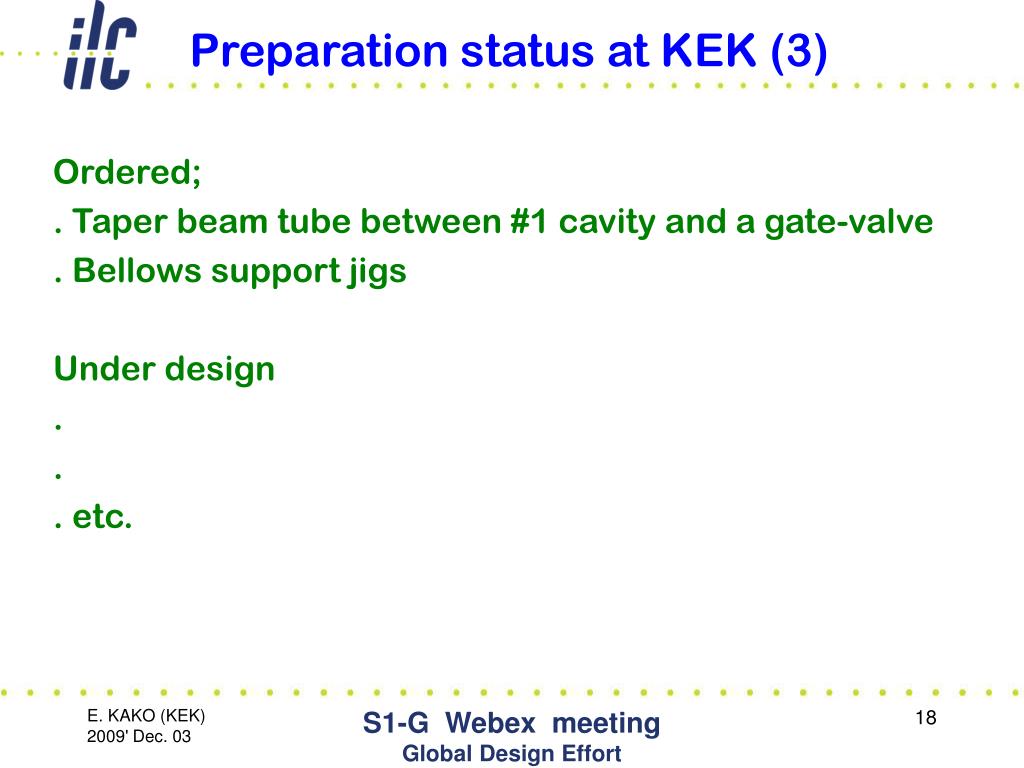 ilc

Preparation status at KEK (3)

Ordered;
. Taper beam tube between #1 cavity and a gate-valve
. Bellows support jigs

Under design
.
.
. etc.

E. KAKO (KEK)
2009' Dec. 03

S1-G Webex meeting
Global Design Effort

18